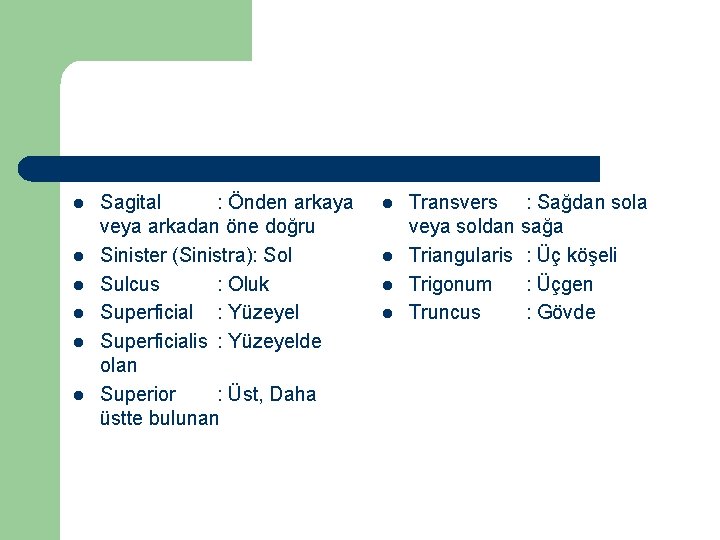 - Sagital : Önden arkaya veya arkadan öne doğru
- Sinister (Sinistra): Sol
- Sulcus : Oluk
- Superficial : Yüzeyel
- Superficialis : Yüzeyelde olan
- Superior : Üst, Daha üstte bulunan

- Transvers : Sağdan sola veya soldan sağa
- Triangularis : Üç köşeli
- Trigonum : Üçgen
- Truncus : Gövde